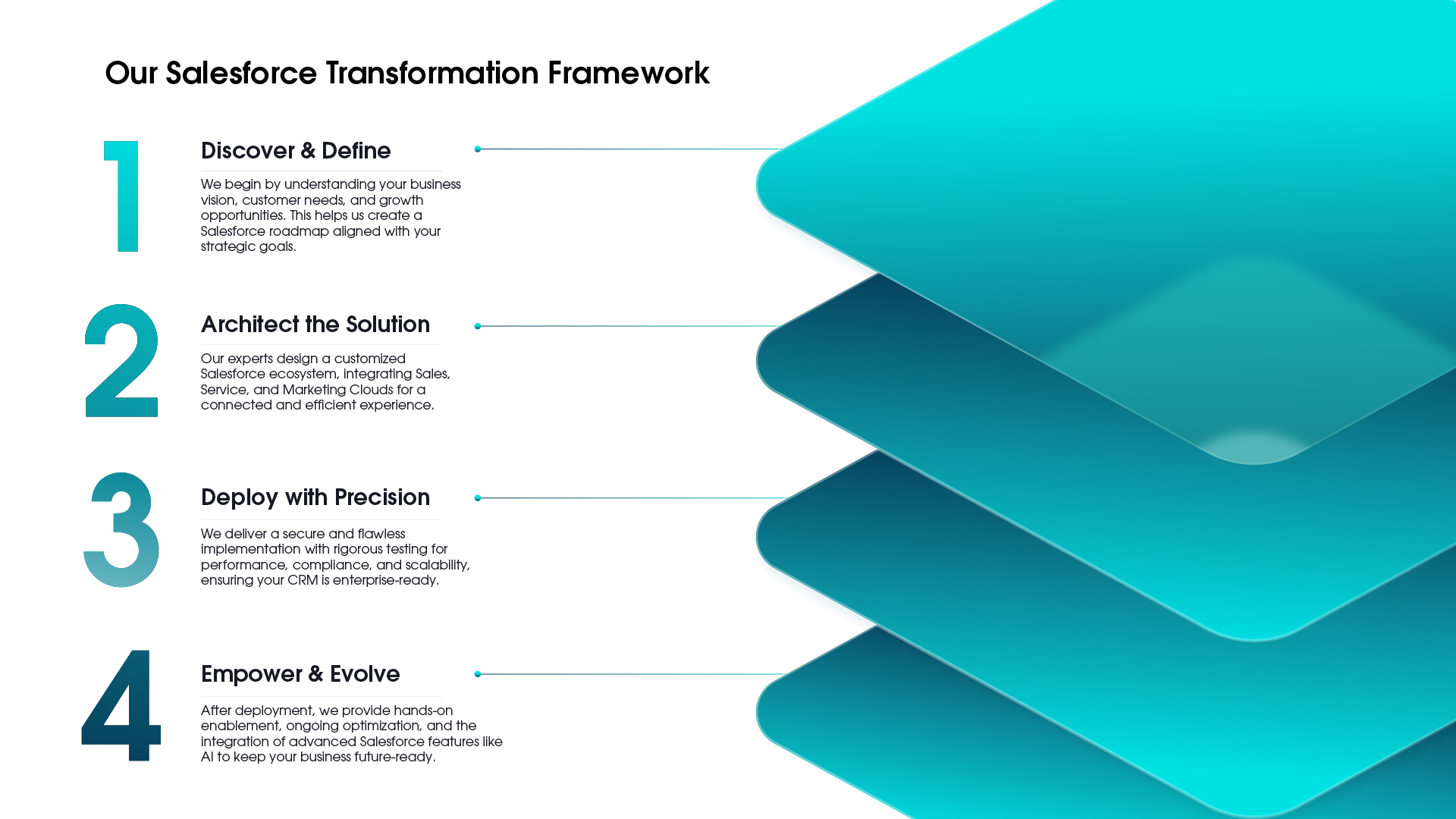 Our Salesforce Transformation Framework

1

Discover & Define

We begin by understanding your business vision, customer needs, and growth opportunities. This helps us create a Salesforce roadmap aligned with your strategic goals.

2

Architect the Solution

Our experts design a customized Salesforce ecosystem, integrating Sales, Service, and Marketing Clouds for a connected and efficient experience.

3

Deploy with Precision

We deliver a secure and flawless implementation with rigorous testing for performance, compliance, and scalability, ensuring your CRM is enterprise-ready.

4

Empower & Evolve

After deployment, we provide hands-on enablement, ongoing optimization, and the integration of advanced Salesforce features like AI to keep your business future-ready.